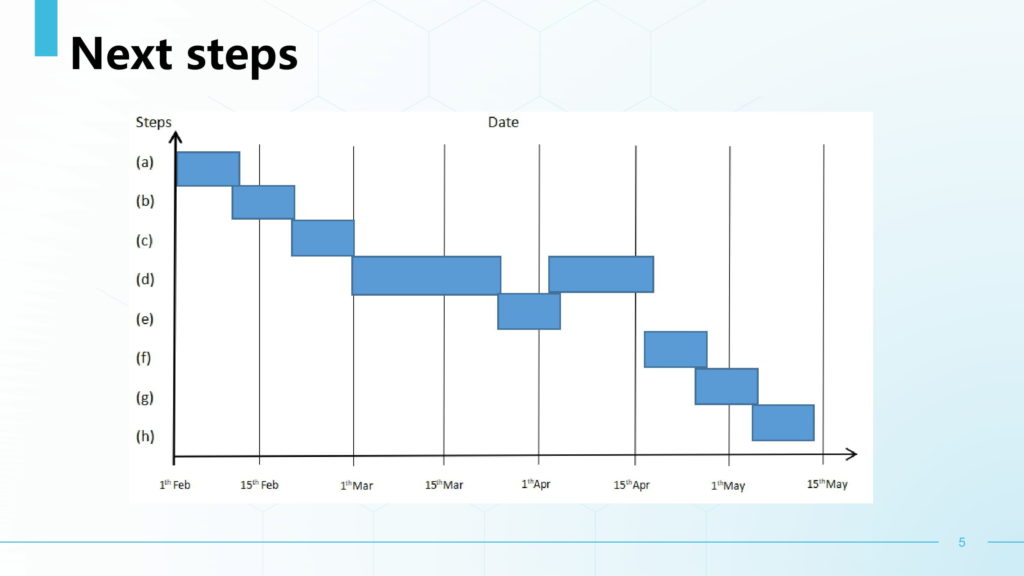 Next steps

Steps

Date

(a)

(b)

(c)

(d)

(e)

(f)

(g)

(h)

$1^{th}$ Feb

$15^{th}$ Feb

$1^{th}$Mar

$15^{th}$Mar

$1^{th}$Apr

$15^{th}$Apr

$1^{th}$May

$15^{th}$May

5